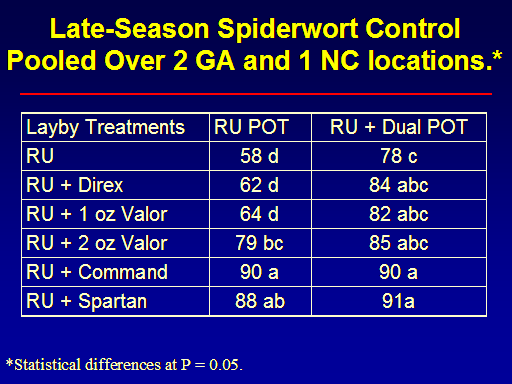 Late-Season Spiderwort Control Pooled Over 2 GA and 1 NC locations.*

| Layby Treatments | RU POT | RU + Dual POT |
|---|---|---|
| RU | 58 d | 78 c |
| RU + Direx | 62 d | 84 abc |
| RU + 1 oz Valor | 64 d | 82 abc |
| RU + 2 oz Valor | 79 bc | 85 abc |
| RU + Command | 90 a | 90 a |
| RU + Spartan | 88 ab | 91a |

*Statistical differences at P = 0.05.